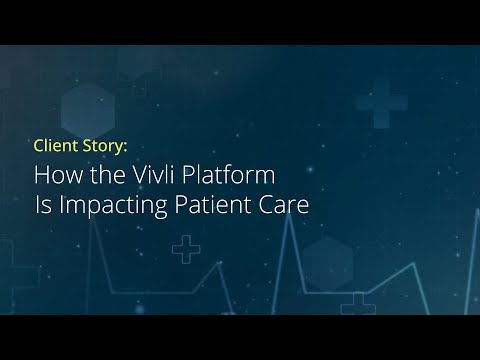 Client Story:

How the Vivli Platform Is Impacting Patient Care